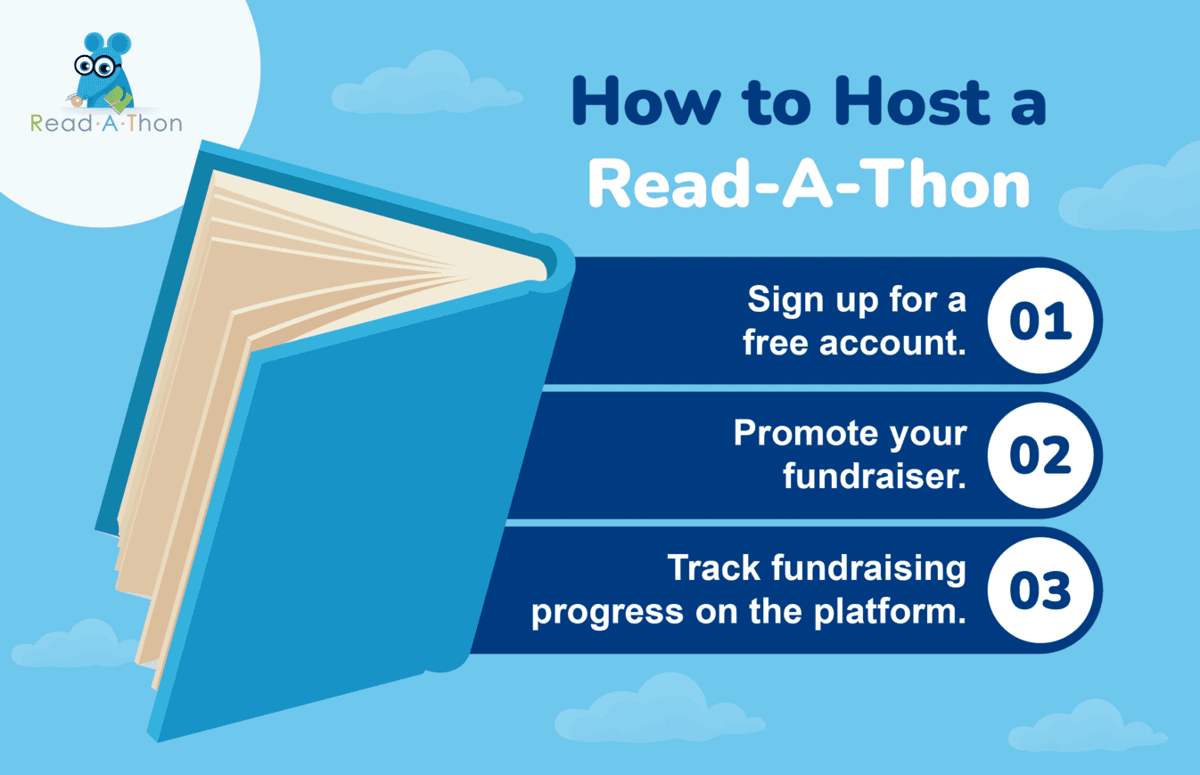 Read·A·Thon

How to Host a Read-A-Thon

Sign up for a free account. 01

Promote your fundraiser. 02

Track fundraising progress on the platform. 03